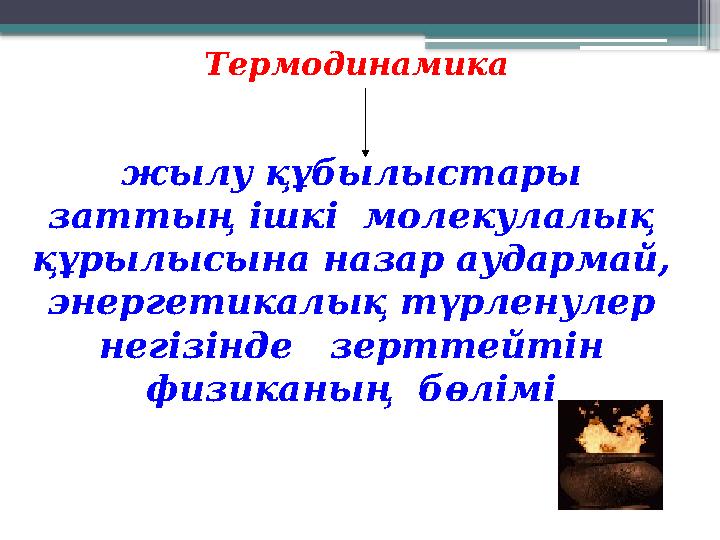 Термодинамика

жылу құбылыстары заттың ішкі молекулалық құрылысына назар аудармай, энергетикалық түрленулер негізінде зерттейтін физиканың бөлімі